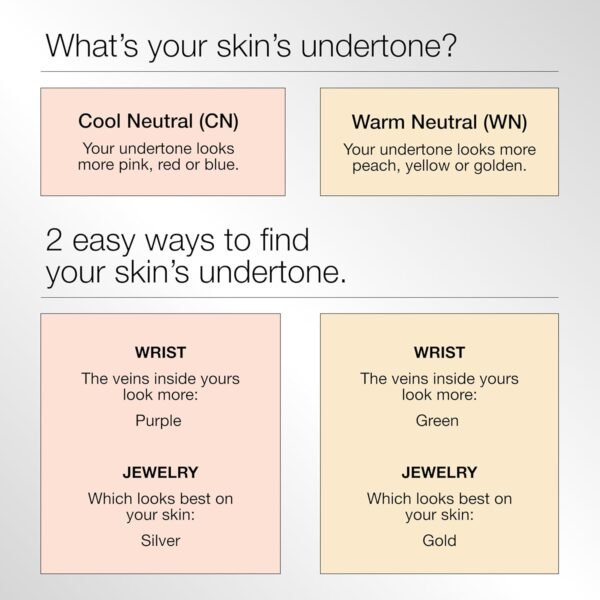 What's your skin's undertone?

Cool Neutral (CN)

Your undertone looks more pink, red or blue.

Warm Neutral (WN)

Your undertone looks more peach, yellow or golden.

2 easy ways to find your skin's undertone.

WRIST

The veins inside yours look more:

Purple

JEWELRY

Which looks best on your skin:

Silver

WRIST

The veins inside yours look more:

Green

JEWELRY

Which looks best on your skin:

Gold